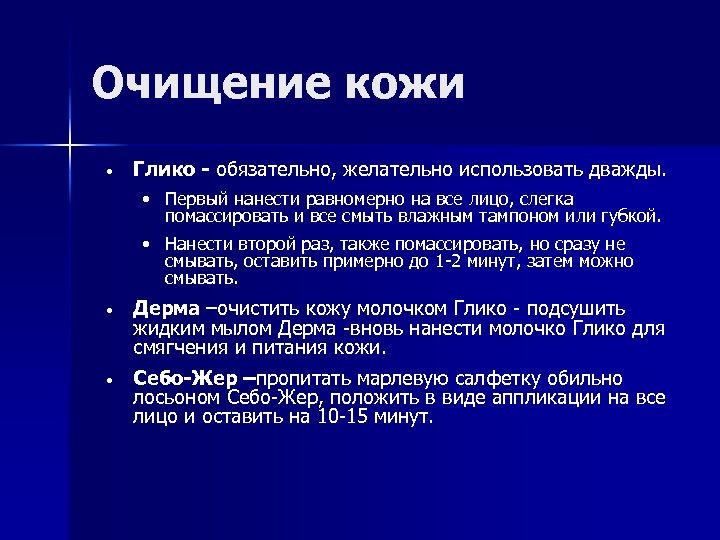 Очищение кожи

• Глико - обязательно, желательно использовать дважды.
  • Первый нанести равномерно на все лицо, слегка помассировать и все смыть влажным тампоном или губкой.
  • Нанести второй раз, также помассировать, но сразу не смывать, оставить примерно до 1-2 минут, затем можно смывать.
• Дерма –очистить кожу молочком Глико - подсушить жидким мылом Дерма -вновь нанести молочко Глико для смягчения и питания кожи.
• Себо-Жер –пропитать марлевую салфетку обильно лосьоном Себо-Жер, положить в виде аппликации на все лицо и оставить на 10-15 минут.